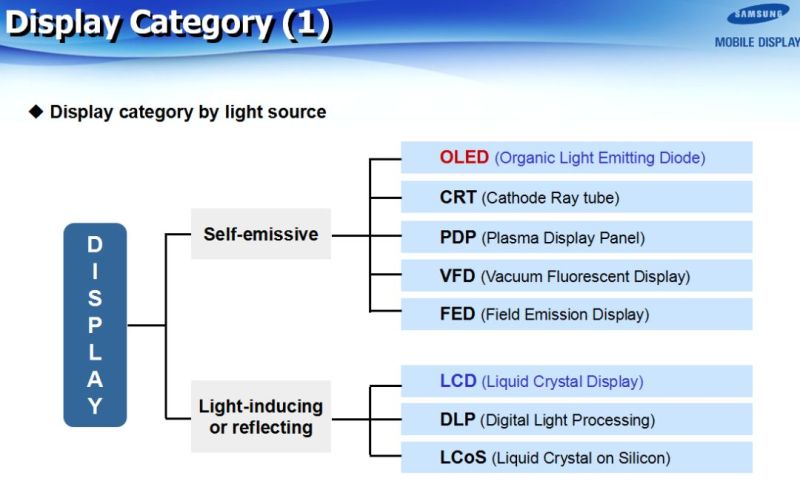 Display Category (1)

SAMSUNG
MOBILE DISPLAY

◆ Display category by light source

DISPLAY

Self-emissive

OLED (Organic Light Emitting Diode)
CRT (Cathode Ray tube)
PDP (Plasma Display Panel)
VFD (Vacuum Fluorescent Display)
FED (Field Emission Display)

Light-inducing or reflecting

LCD (Liquid Crystal Display)
DLP (Digital Light Processing)
LCoS (Liquid Crystal on Silicon)